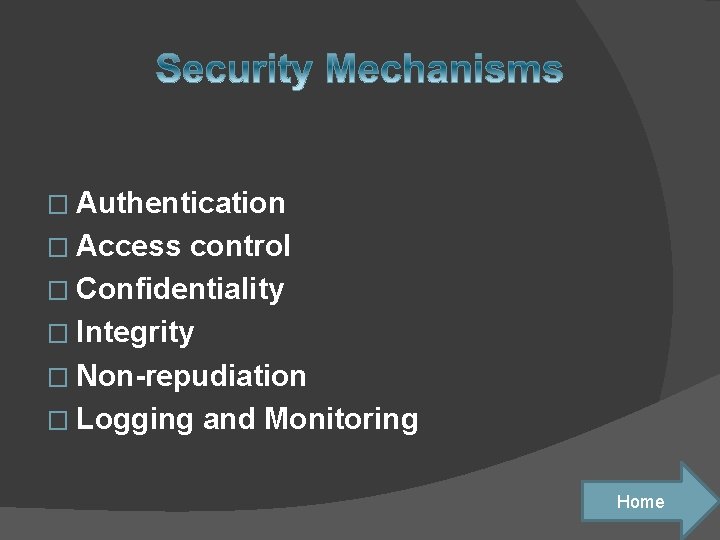 Security Mechanisms

□ Authentication
□ Access control
□ Confidentiality
□ Integrity
□ Non-repudiation
□ Logging and Monitoring

Home